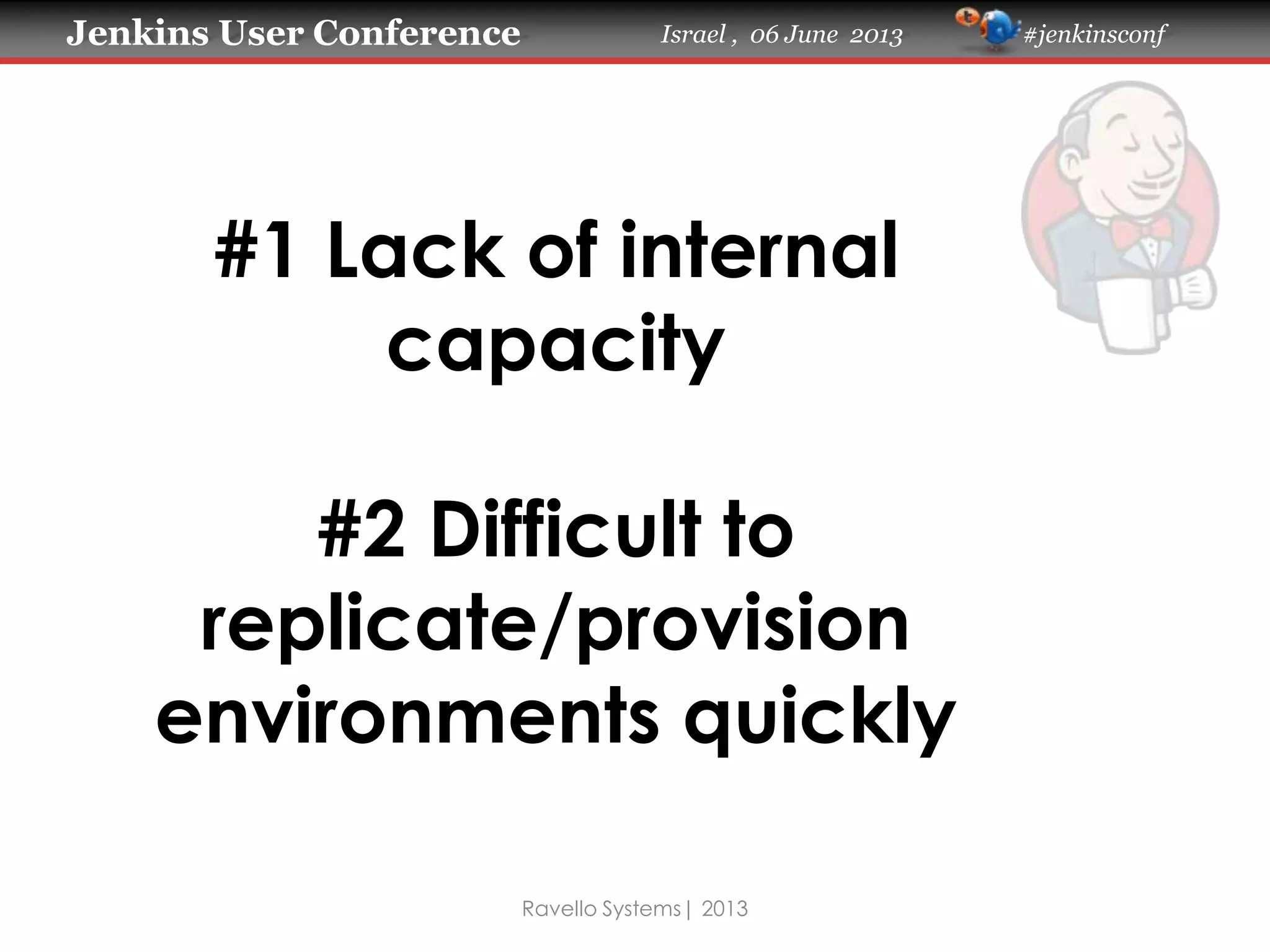 Jenkins User Conference Israel , 06 June 2013 #jenkinsconf

#1 Lack of internal capacity

#2 Difficult to replicate/provision environments quickly

Ravello Systems | 2013